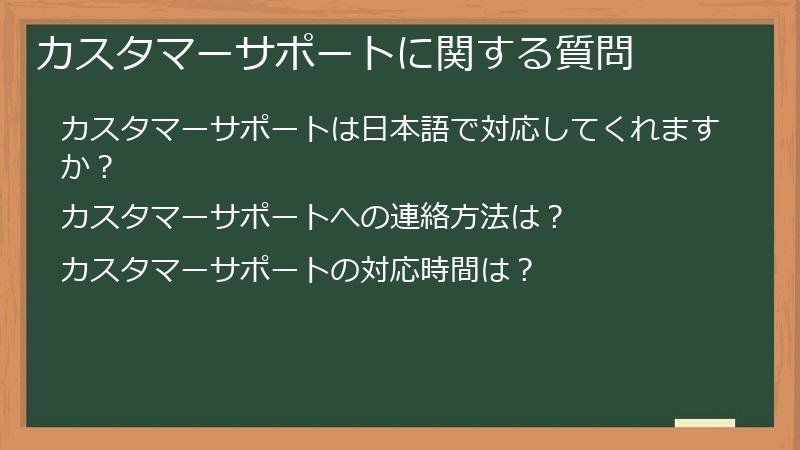 カスタマーサポートに関する質問

カスタマーサポートは日本語で対応してくれますか？

カスタマーサポートへの連絡方法は？

カスタマーサポートの対応時間は？